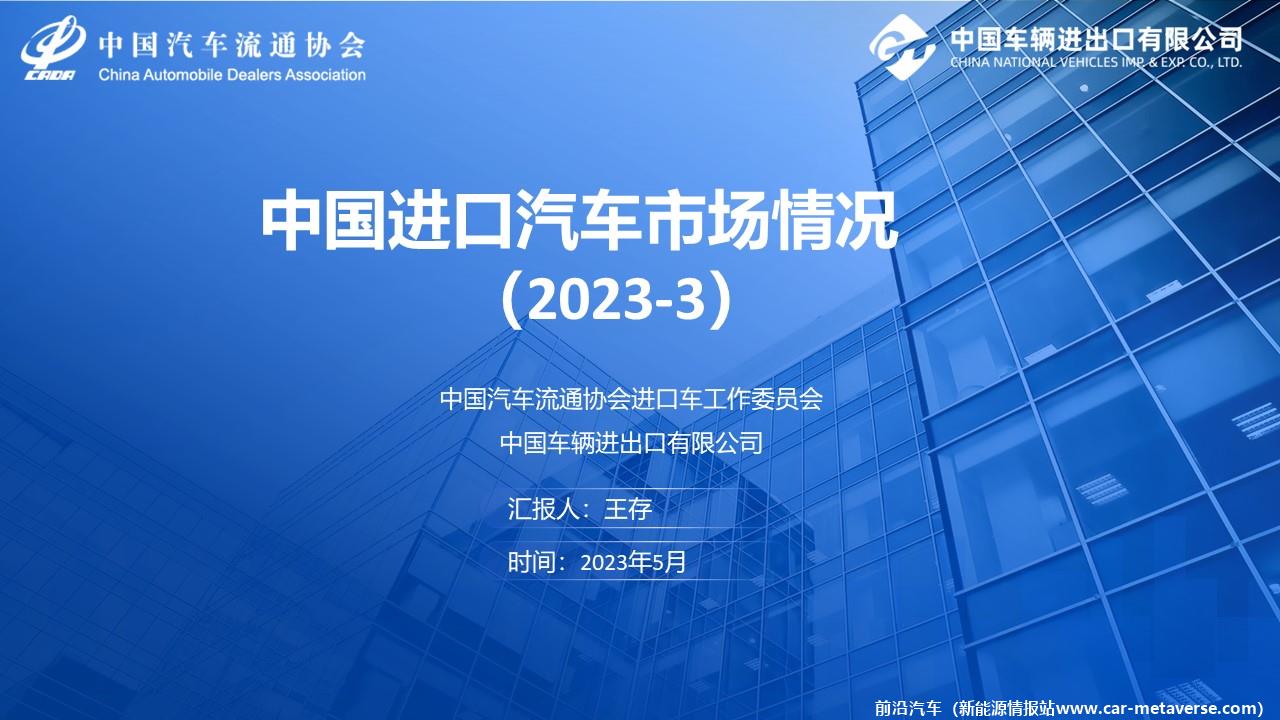 CADA 中国汽车流通协会
China Automobile Dealers Association

中国车辆进出口有限公司
CHINA NATIONAL VEHICLES IMP. & EXP. CO., LTD.

中国进口汽车市场情况
（2023-3）

中国汽车流通协会进口车工作委员会
中国车辆进出口有限公司

汇报人：王存

时间：2023年5月

前沿汽车（新能源情报站www.car-metaverse.com）